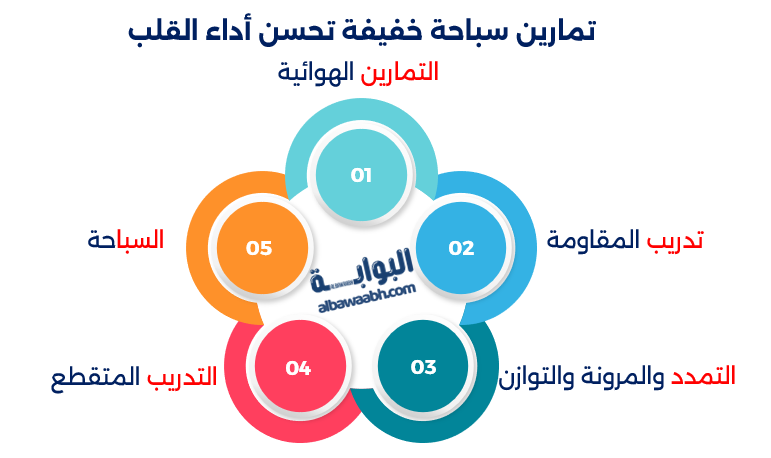 تمارين سباحة خفيفة تحسن أداء القلب

التمارين الهوائية

01

تدريب المقاومة

02

التمدد والمرونة والتوازن

03

التدريب المتقطع

04

السباحة

05

البوابة
albawaabh.com